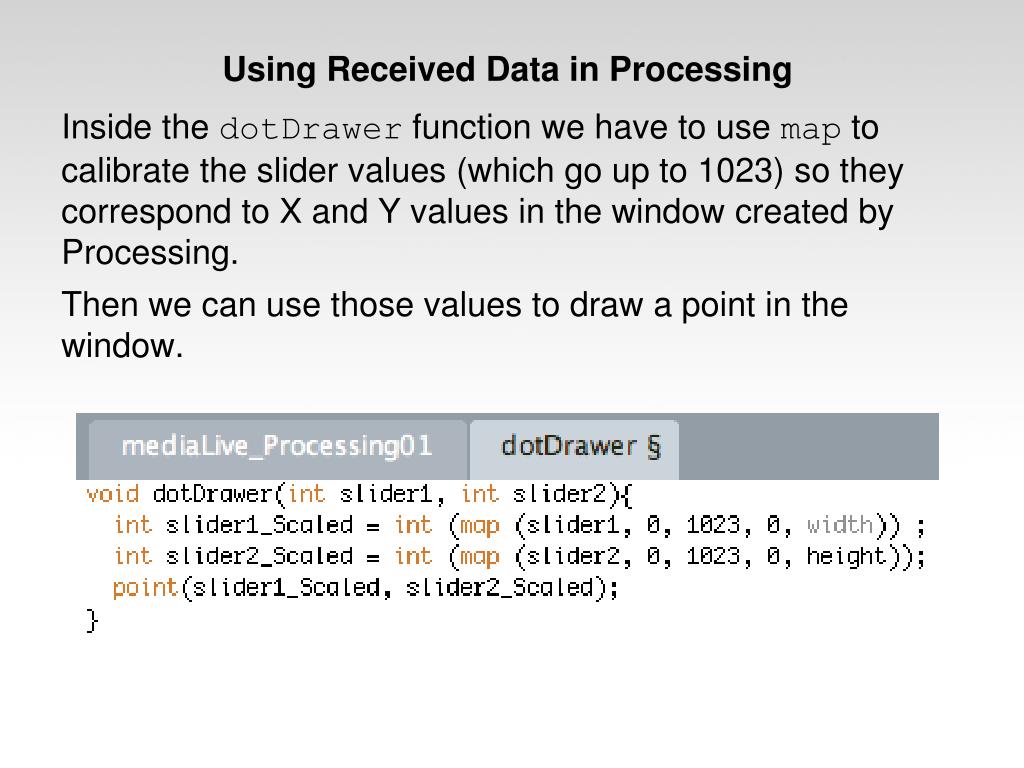 Using Received Data in Processing

Inside the dotDrawer function we have to use map to calibrate the slider values (which go up to 1023) so they correspond to X and Y values in the window created by Processing.

Then we can use those values to draw a point in the window.

mediaLive_Processing01 dotDrawer §

void dotDrawer(int slider1, int slider2){
  int slider1_Scaled = int (map (slider1, 0, 1023, 0, width)) ;
  int slider2_Scaled = int (map (slider2, 0, 1023, 0, height));
  point(slider1_Scaled, slider2_Scaled);
}